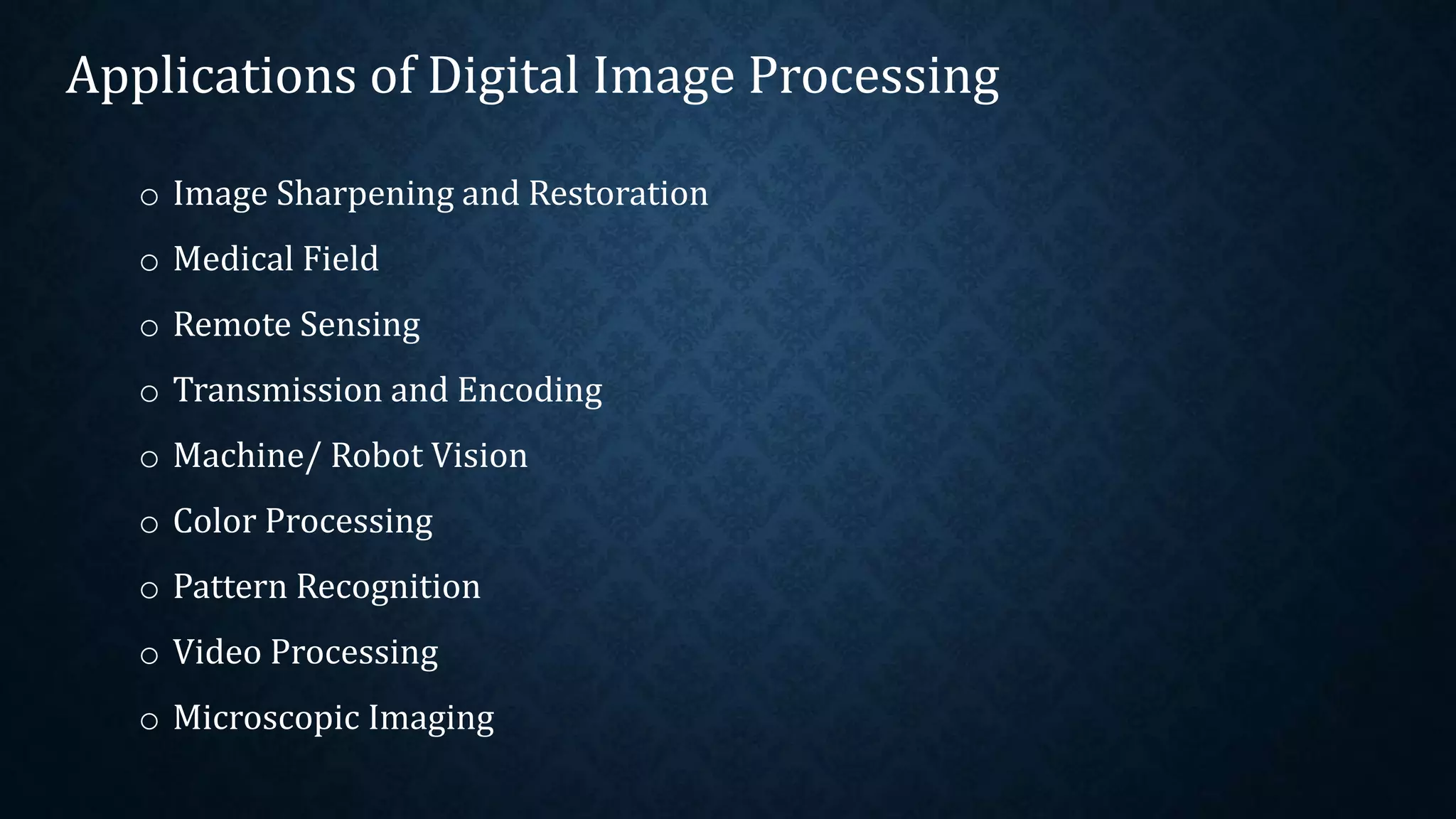 Applications of Digital Image Processing

o Image Sharpening and Restoration

o Medical Field

o Remote Sensing

o Transmission and Encoding

o Machine/ Robot Vision

o Color Processing

o Pattern Recognition

o Video Processing

o Microscopic Imaging